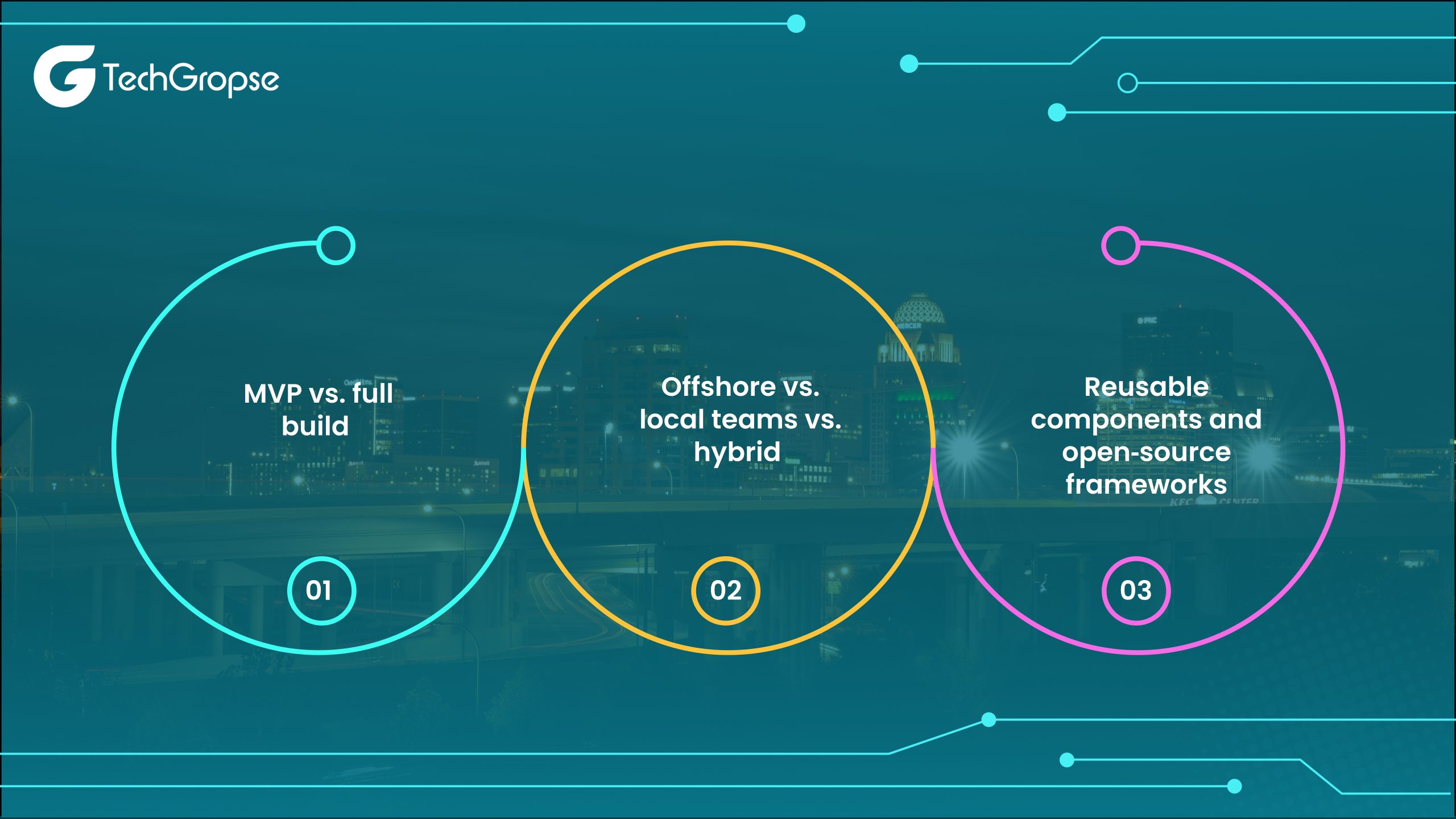 TechGropse

MVP vs. full build

01

Offshore vs. local teams vs. hybrid

02

Reusable components and open-source frameworks

03